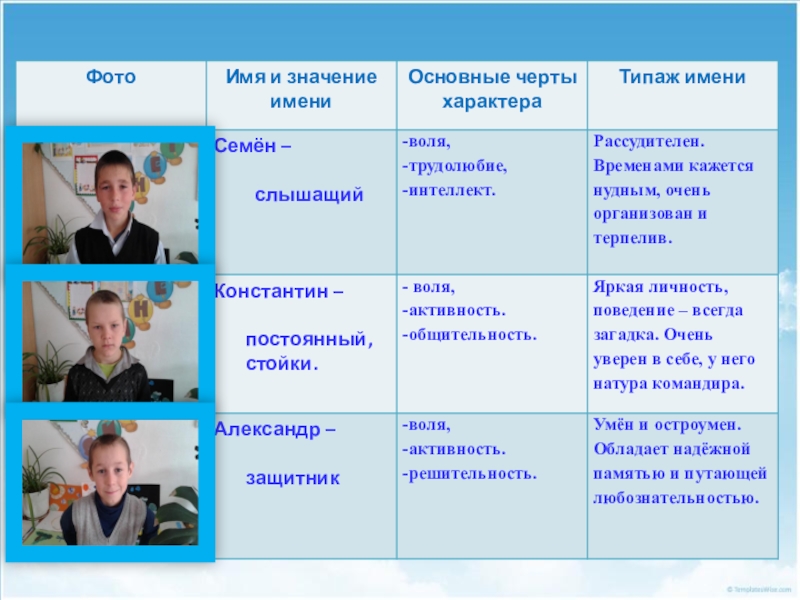 | Фото | Имя и значение имени | Основные черты характера | Типаж имени |
|---|---|---|---|
| | Семён – слышащий | -воля, -трудолюбие, -интеллект. | Рассудителен. Временами кажется нудным, очень организован и терпелив. |
| | Константин – постоянный, стойки. | - воля, -активность. -общительность. | Яркая личность, поведение – всегда загадка. Очень уверен в себе, у него натура командира. |
| | Александр – защитник | -воля, -активность. -решительность. | Умён и остроумен. Обладает надёжной памятью и путающей любознательностью. |

© TemplatesWise.com